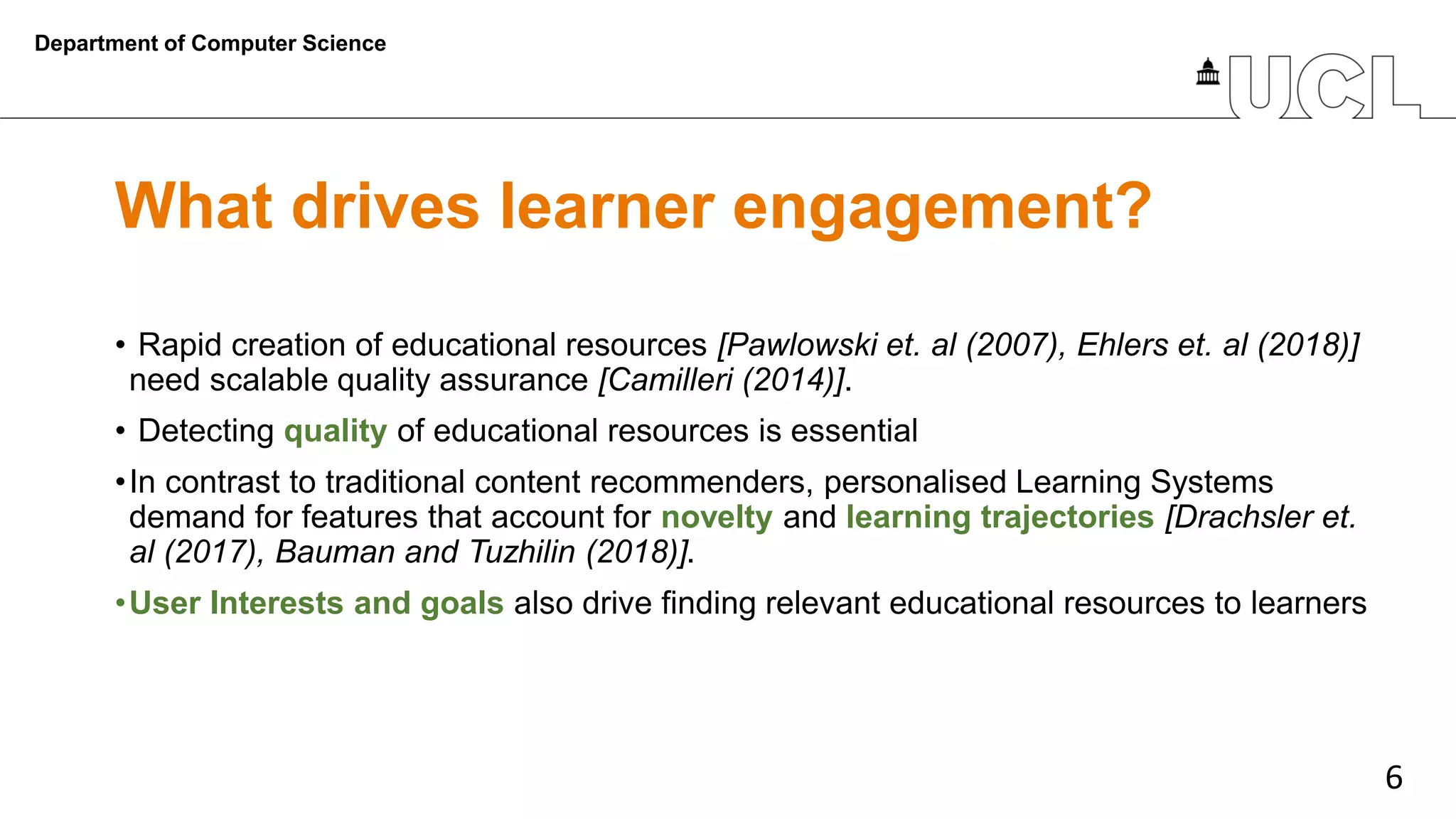 Department of Computer Science

UCL

What drives learner engagement?

• Rapid creation of educational resources [Pawlowski et. al (2007), Ehlers et. al (2018)] need scalable quality assurance [Camilleri (2014)].

• Detecting quality of educational resources is essential

• In contrast to traditional content recommenders, personalised Learning Systems demand for features that account for novelty and learning trajectories [Drachsler et. al (2017), Bauman and Tuzhilin (2018)].

• User Interests and goals also drive finding relevant educational resources to learners

6